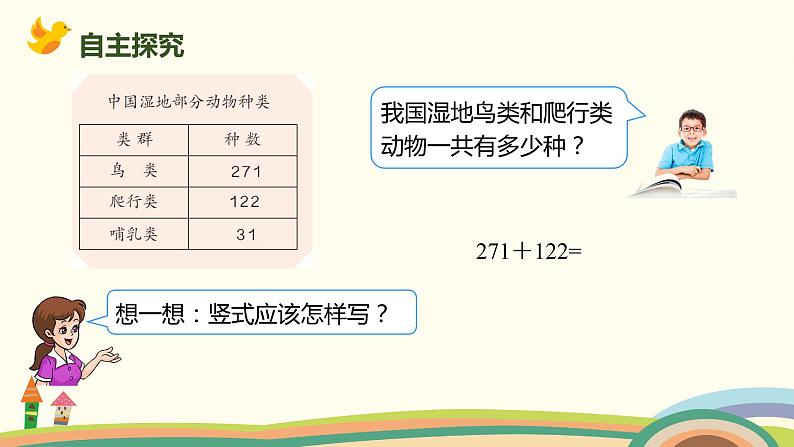 自主探究

中国湿地部分动物种类

| 类群 | 种数 |
|---|---|
| 鸟　类 | 271 |
| 爬行类 | 122 |
| 哺乳类 | 31 |

我国湿地鸟类和爬行类动物一共有多少种？

$271+122=$

想一想：竖式应该怎样写？